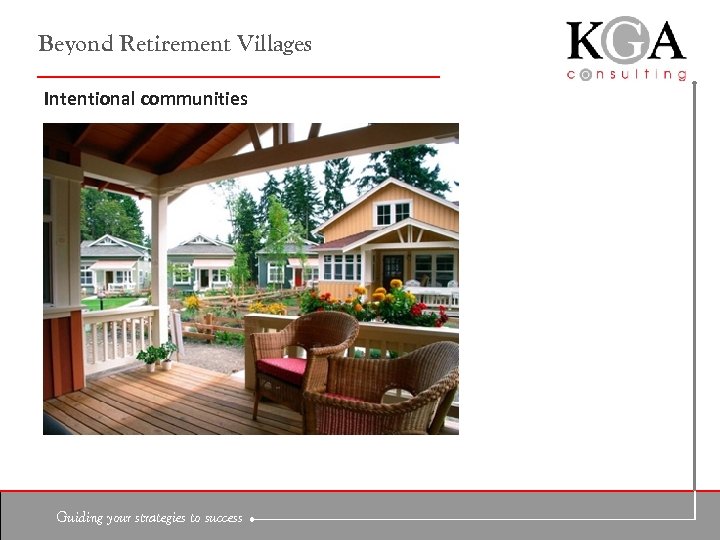 Beyond Retirement Villages

KGA
consulting

Intentional communities

Guiding your strategies to success